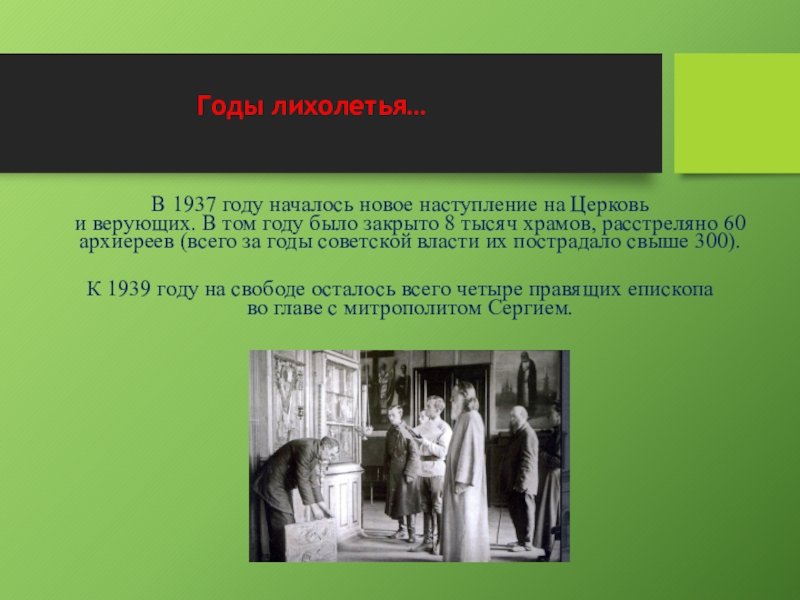 Годы лихолетья…

В 1937 году началось новое наступление на Церковь и верующих. В том году было закрыто 8 тысяч храмов, расстреляно 60 архиереев (всего за годы советской власти их пострадало свыше 300).

К 1939 году на свободе осталось всего четыре правящих епископа во главе с митрополитом Сергием.